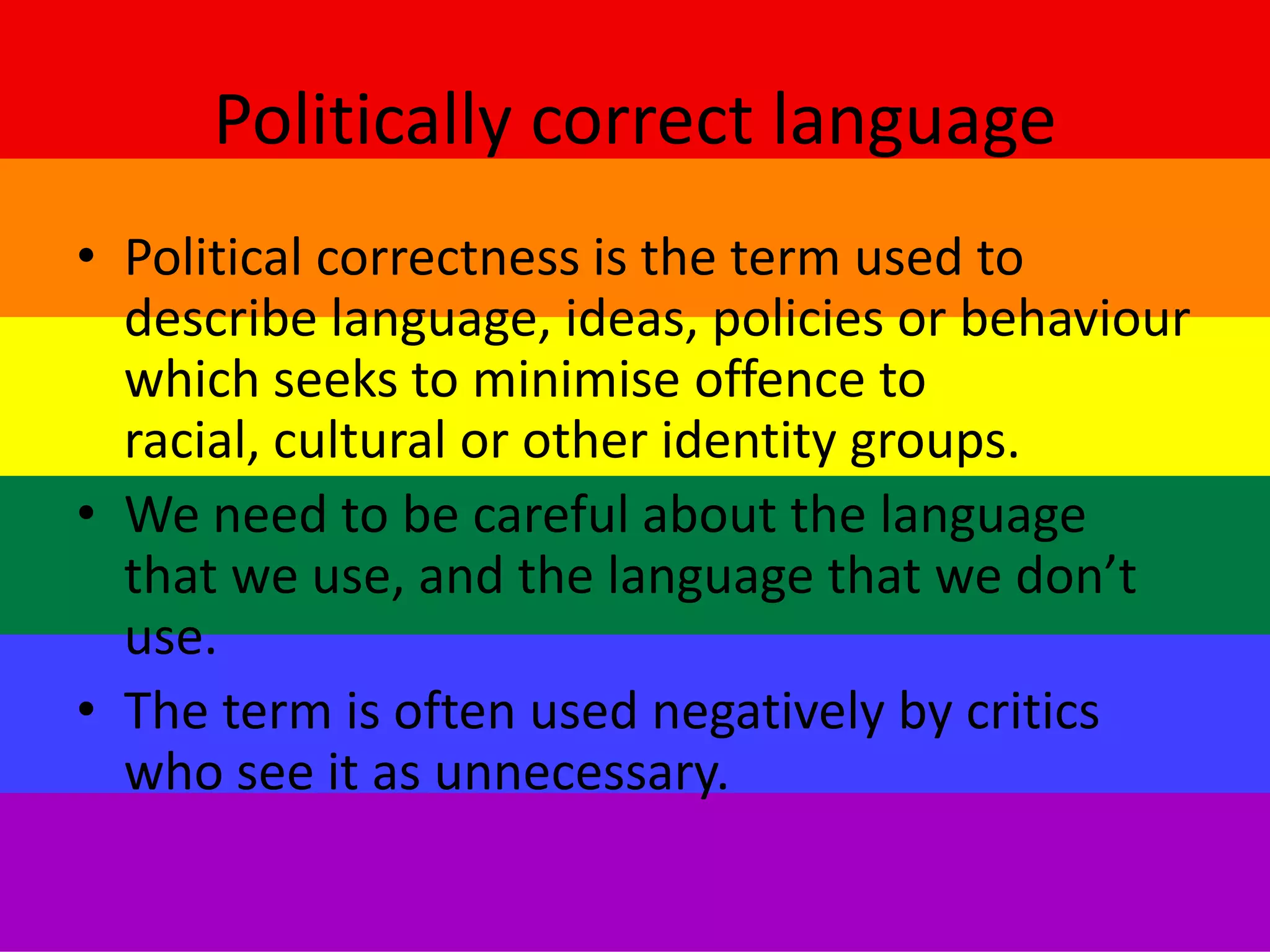 Politically correct language

• Political correctness is the term used to describe language, ideas, policies or behaviour which seeks to minimise offence to racial, cultural or other identity groups.
• We need to be careful about the language that we use, and the language that we don’t use.
• The term is often used negatively by critics who see it as unnecessary.